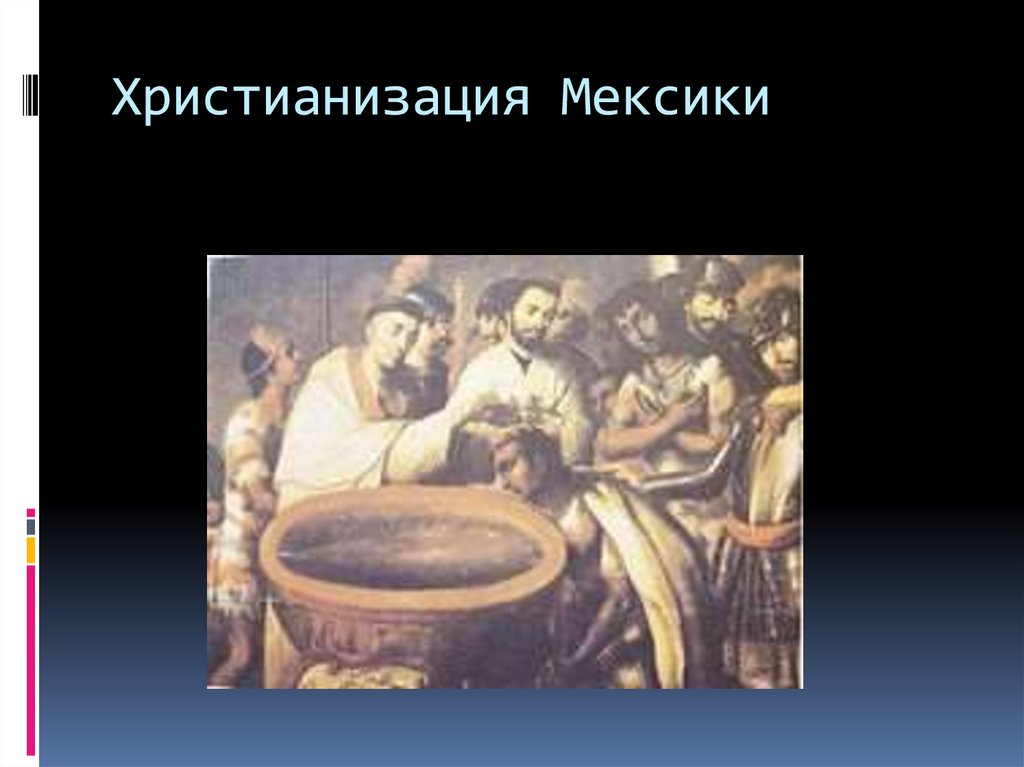 Христианизация Мексики